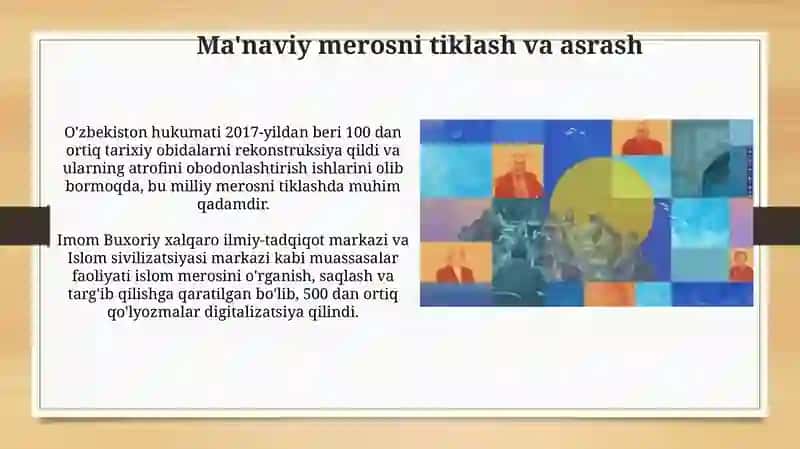 Ma'naviy merosni tiklash va asrash

O'zbekiston hukumati 2017-yildan beri 100 dan ortiq tarixiy obidalarni rekonstruksiya qildi va ularning atrofini obodonlashtirish ishlarini olib bormoqda, bu milliy merosni tiklashda muhim qadamdir.

Imom Buxoriy xalqaro ilmiy-tadqiqot markazi va Islom sivilizatsiyasi markazi kabi muassasalar faoliyati islom merosini o'rganish, saqlash va targ'ib qilishga qaratilgan bo'lib, 500 dan ortiq qo'lyozmalar digitalizatsiya qilindi.